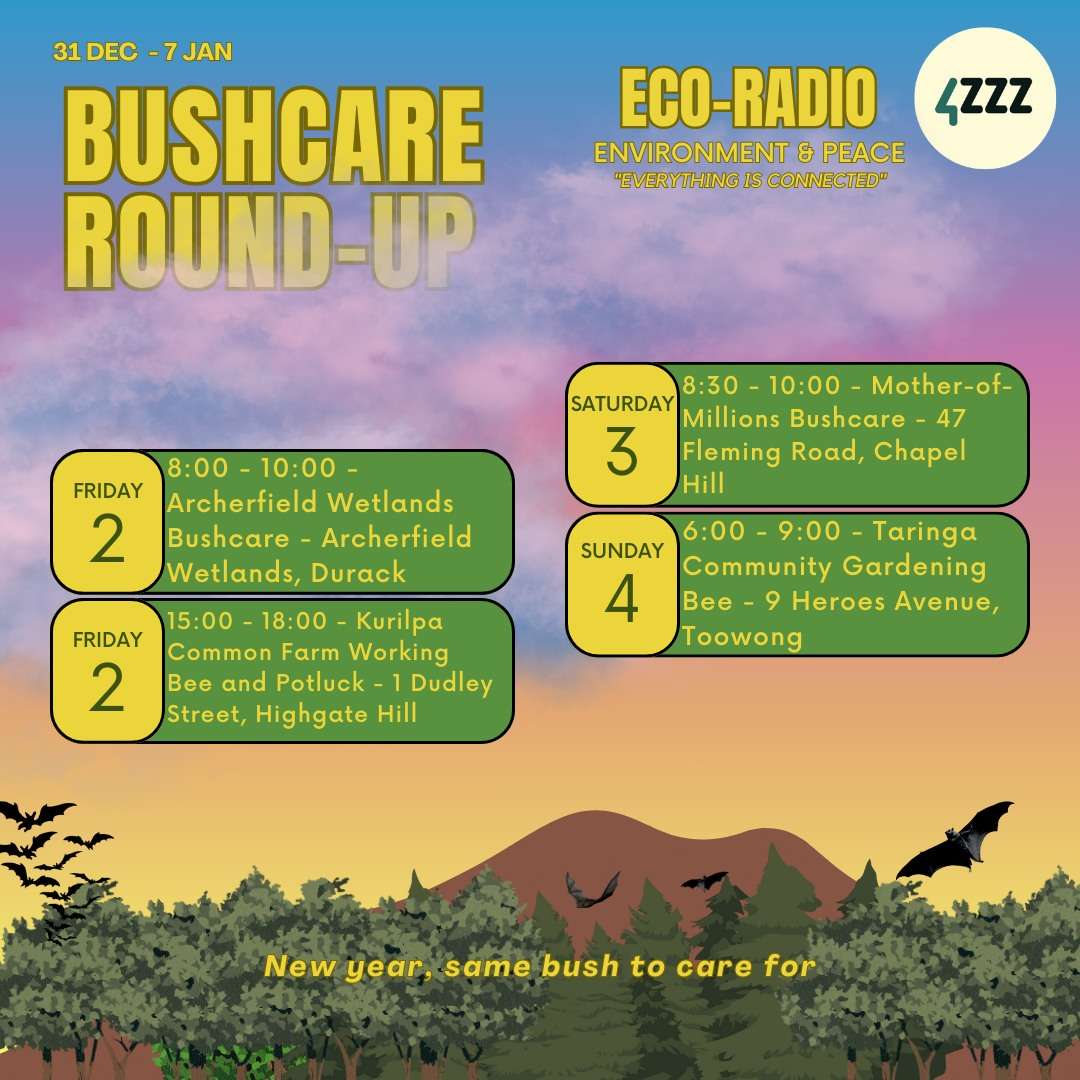 31 DEC - 7 JAN

BUSHCARE ROUND-UP

ECO-RADIO
ENVIRONMENT & PEACE
"EVERYTHING IS CONNECTED"

4ZZZ

FRIDAY
2
8:00 - 10:00 - Archerfield Wetlands Bushcare - Archerfield Wetlands, Durack

FRIDAY
2
15:00 - 18:00 - Kurilpa Common Farm Working Bee and Potluck - 1 Dudley Street, Highgate Hill

SATURDAY
3
8:30 - 10:00 - Mother-of-Millions Bushcare - 47 Fleming Road, Chapel Hill

SUNDAY
4
6:00 - 9:00 - Taringa Community Gardening Bee - 9 Heroes Avenue, Toowong

New year, same bush to care for